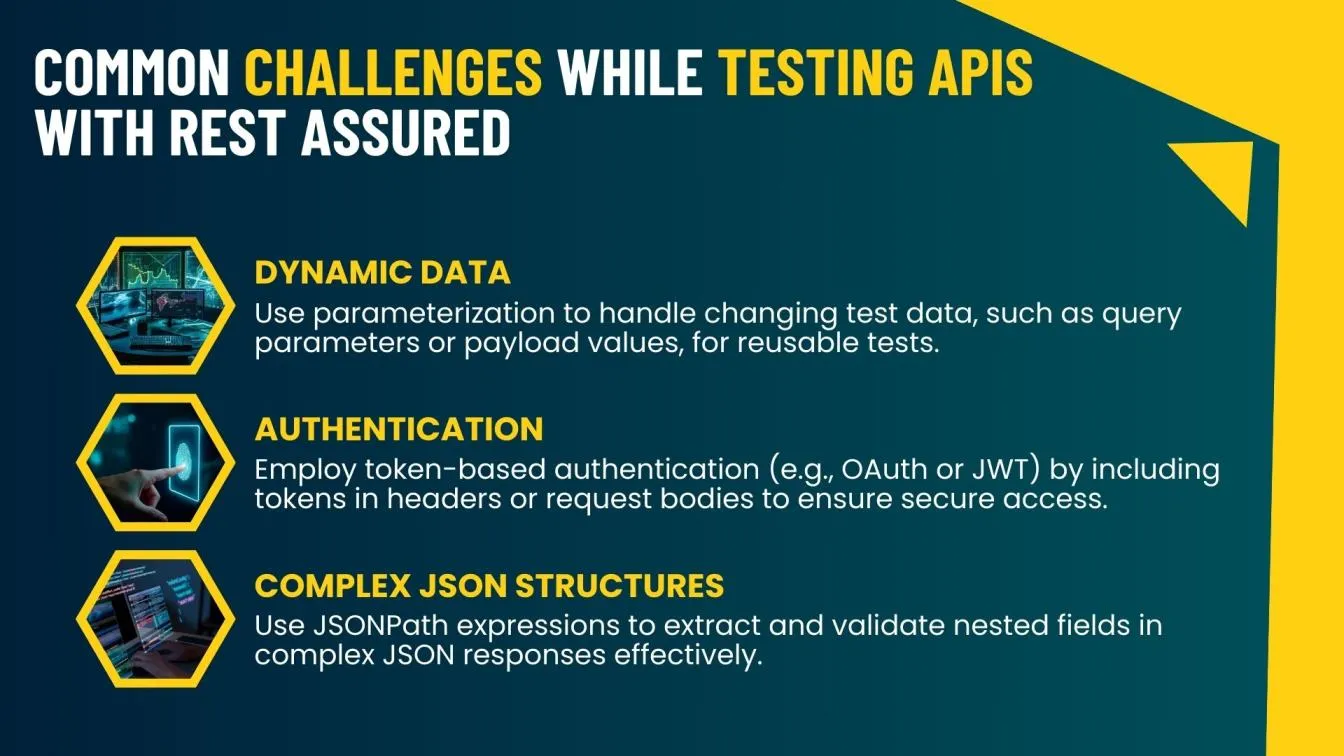 COMMON CHALLENGES WHILE TESTING APIS WITH REST ASSURED

DYNAMIC DATA
Use parameterization to handle changing test data, such as query parameters or payload values, for reusable tests.

AUTHENTICATION
Employ token-based authentication (e.g., OAuth or JWT) by including tokens in headers or request bodies to ensure secure access.

COMPLEX JSON STRUCTURES
Use JSONPath expressions to extract and validate nested fields in complex JSON responses effectively.